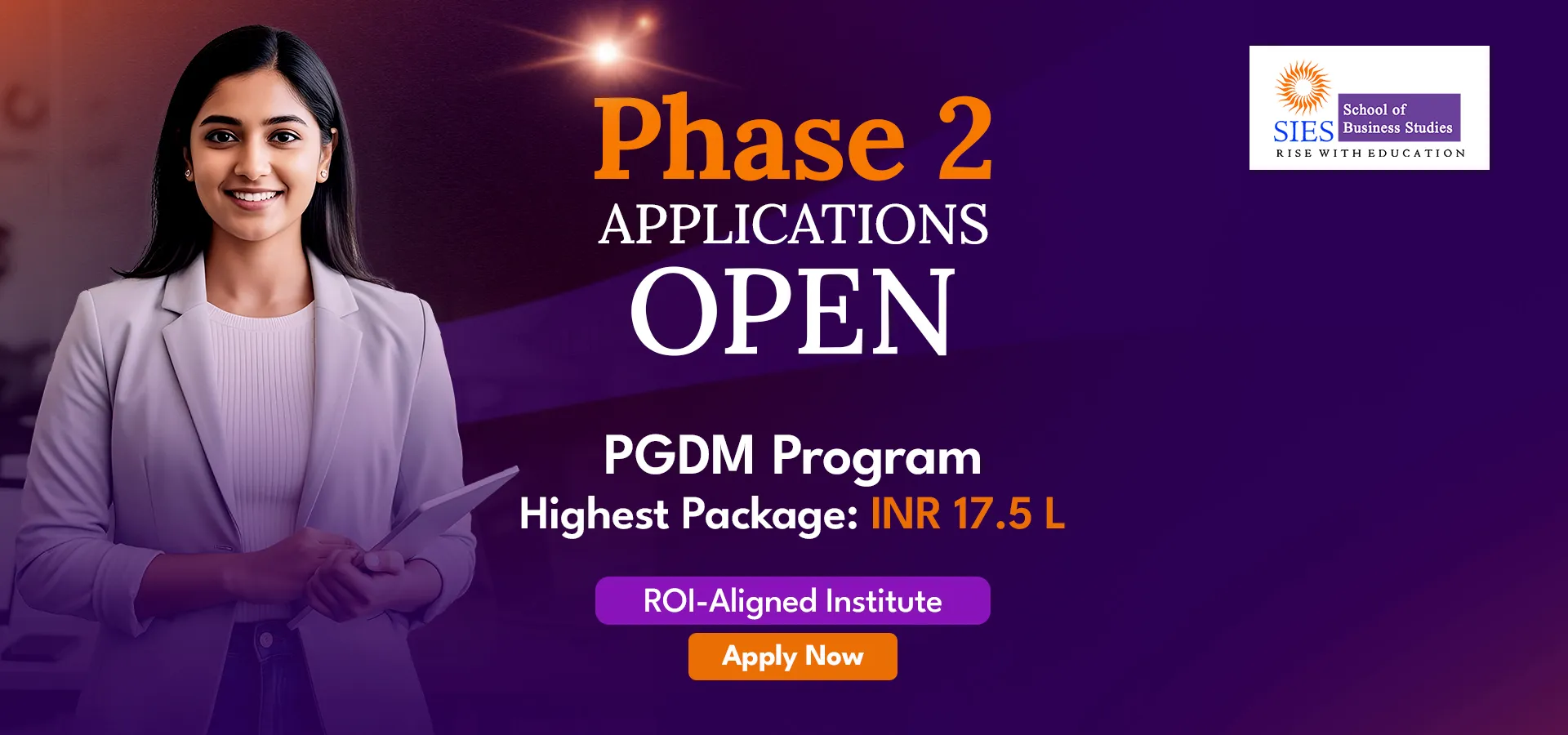 Phase 2
APPLICATIONS
OPEN

PGDM Program
Highest Package: INR 17.5 L

ROI-Aligned Institute

Apply Now

SIES School of Business Studies
RISE WITH EDUCATION